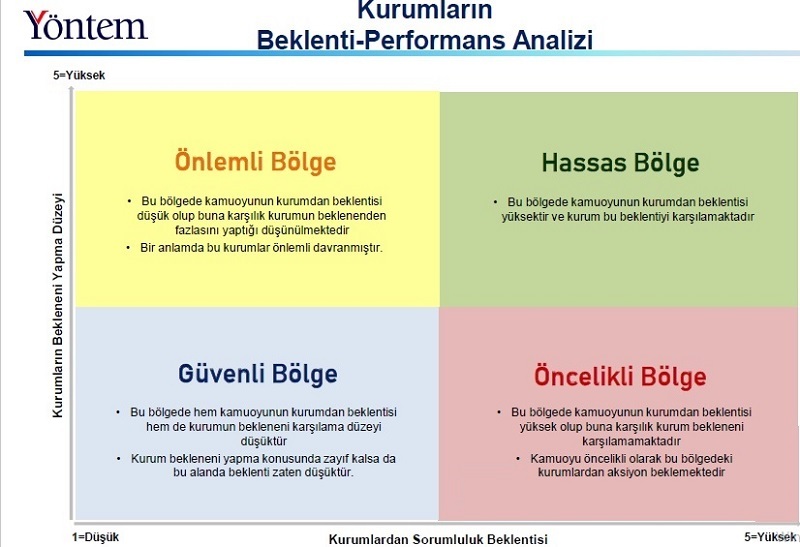 Yöntem

Kurumların
Beklenti-Performans Analizi

5=Yüksek

Kurumların Bekleneni Yapma Düzeyi

Önlemli Bölge

• Bu bölgede kamuoyunun kurumdan beklentisi düşük olup buna karşılık kurumun beklenenden fazlasını yaptığı düşünülmektedir
• Bir anlamda bu kurumlar önlemli davranmıştır.

Hassas Bölge

• Bu bölgede kamuoyunun kurumdan beklentisi yüksektir ve kurum bu beklentiyi karşılamaktadır

Güvenli Bölge

• Bu bölgede hem kamuoyunun kurumdan beklentisi hem de kurumun bekleneni karşılama düzeyi düşüktür
• Kurum bekleneni yapma konusunda zayıf kalsa da bu alanda beklenti zaten düşüktür.

Öncelikli Bölge

• Bu bölgede kamuoyunun kurumdan beklentisi yüksek olup buna karşılık kurum bekleneni karşılamamaktadır
• Kamuoyu öncelikli olarak bu bölgedeki kurumlardan aksiyon beklemektedir

1=Düşük

Kurumlardan Sorumluluk Beklentisi

5=Yüksek